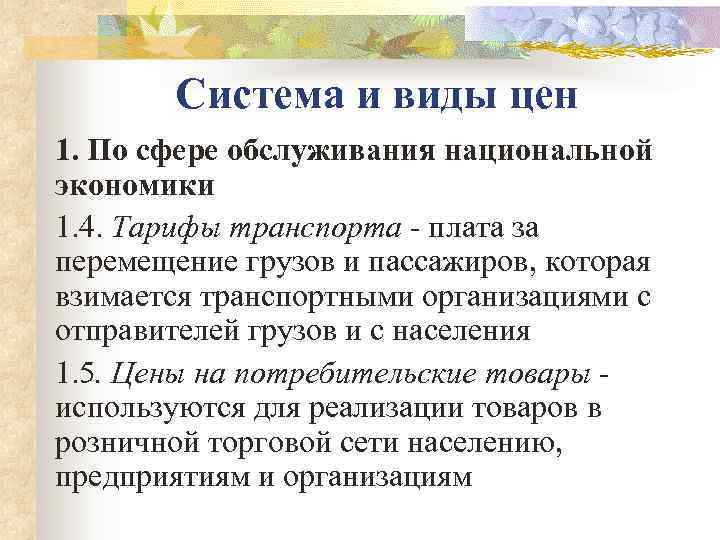 Система и виды цен

1. По сфере обслуживания национальной экономики

1.4. Тарифы транспорта - плата за перемещение грузов и пассажиров, которая взимается транспортными организациями с отправителей грузов и с населения

1.5. Цены на потребительские товары - используются для реализации товаров в розничной торговой сети населению, предприятиям и организациям